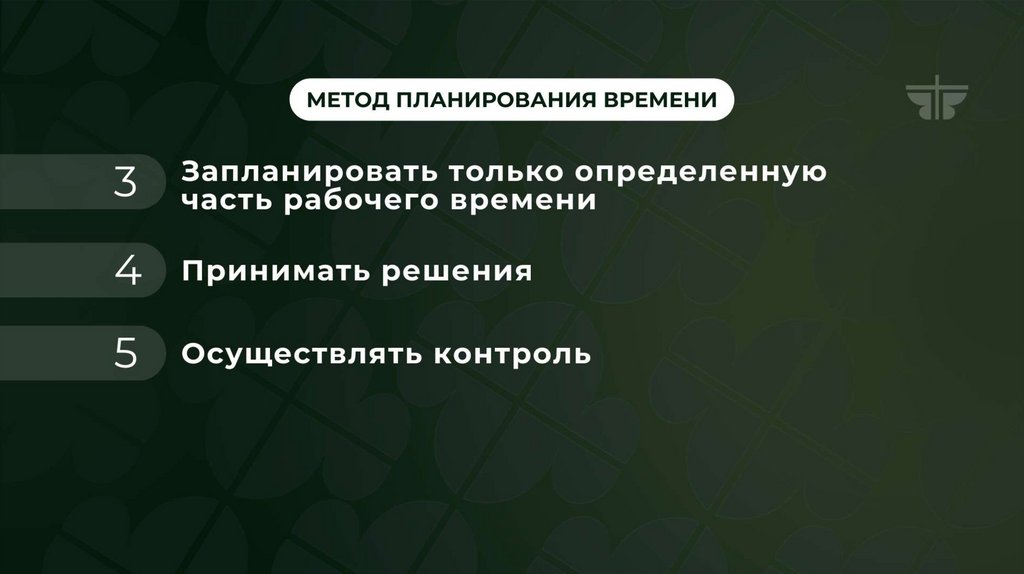 МЕТОД ПЛАНИРОВАНИЯ ВРЕМЕНИ

3 Запланировать только определенную часть рабочего времени

4 Принимать решения

5 Осуществлять контроль